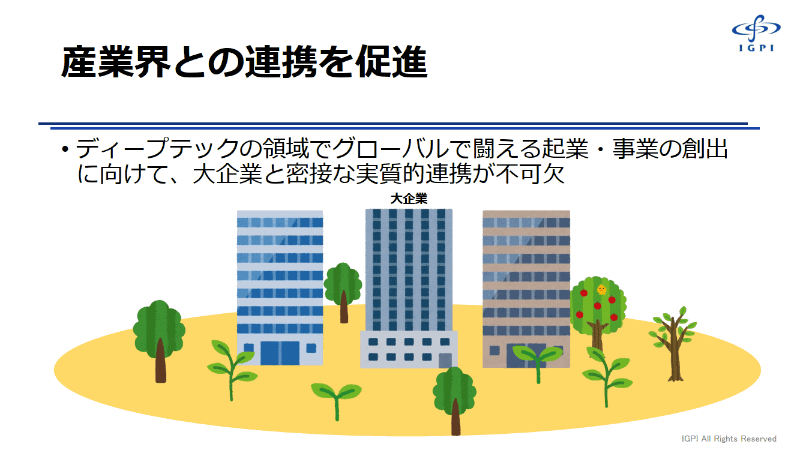 IGPI

産業界との連携を促進

• ディープテックの領域でグローバルで闘える起業・事業の創出に向けて、大企業と密接な実質的連携が不可欠

大企業

IGPI All Rights Reserved